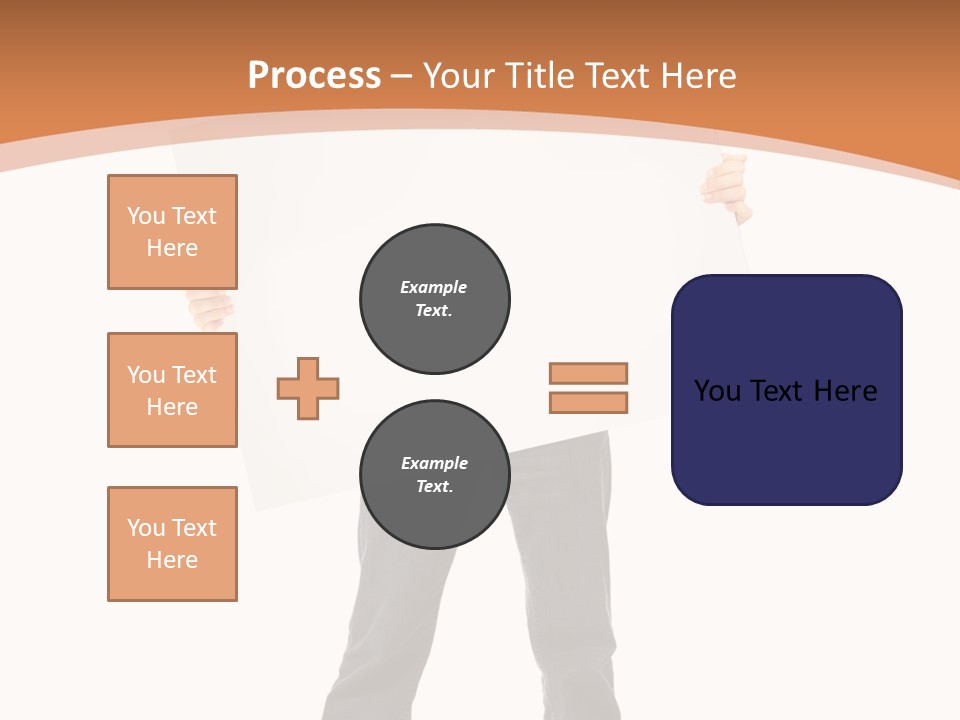 Process – Your Title Text Here

You Text Here

You Text Here

You Text Here

Example Text.

Example Text.

You Text Here